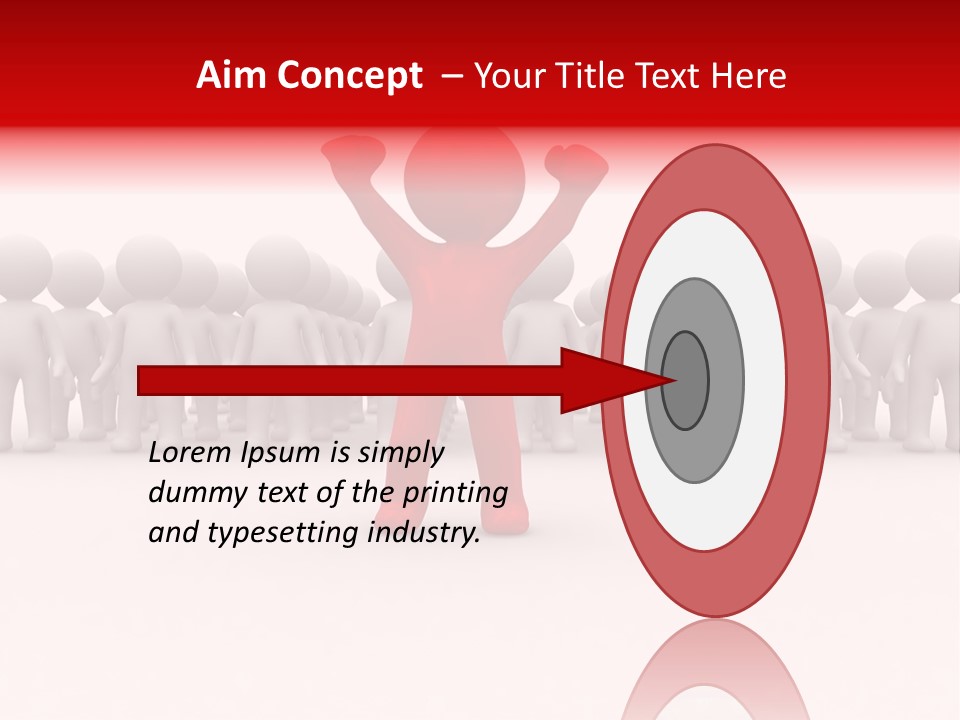 Aim Concept – Your Title Text Here

Lorem Ipsum is simply dummy text of the printing and typesetting industry.